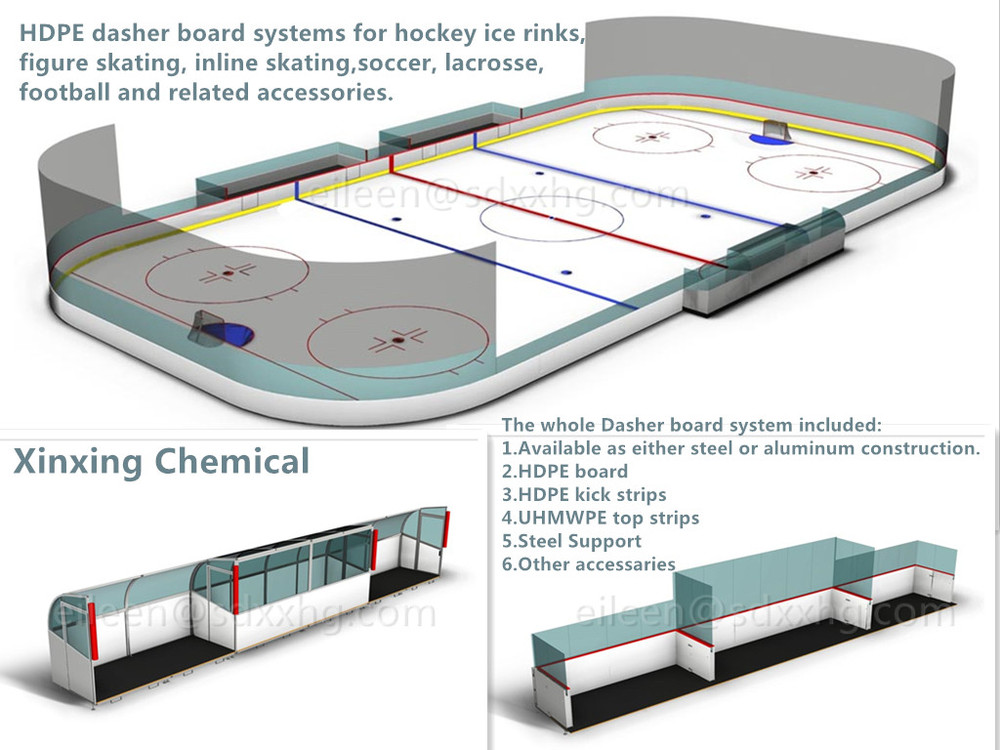 HDPE dasher board systems for hockey ice rinks, figure skating, inline skating,soccer, lacrosse, football and related accessories.

eileen@sdxxhg.com

Xinxing Chemical

The whole Dasher board system included:
1.Available as either steel or aluminum construction.
2.HDPE board
3.HDPE kick strips
4.UHMWPE top strips
5.Steel Support
6.Other accessaries

eileen@sdxxhg.com

eileen@sdxxhg.com